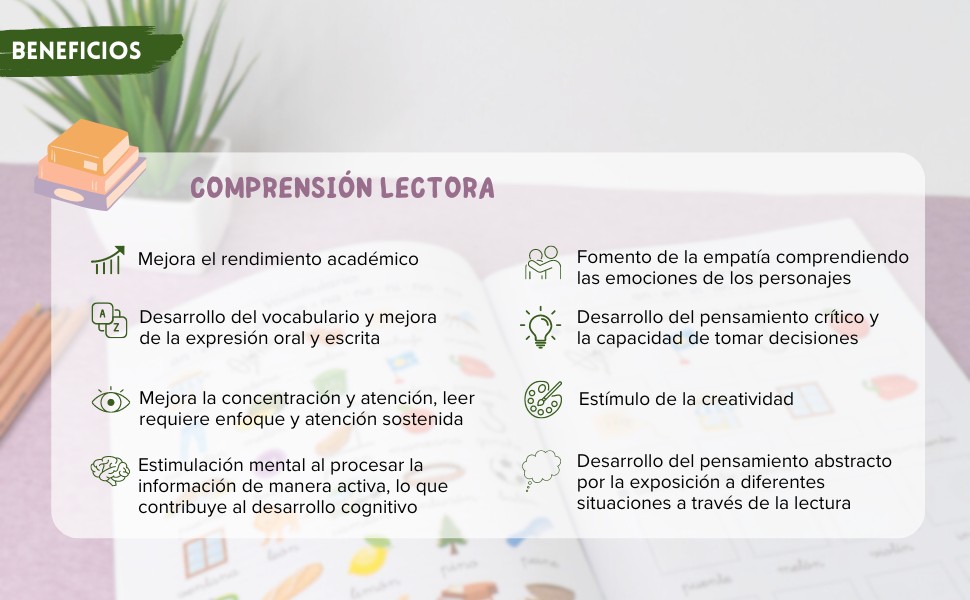 BENEFICIOS

COMPRENSIÓN LECTORA

Mejora el rendimiento académico

Desarrollo del vocabulario y mejora de la expresión oral y escrita

Mejora la concentración y atención, leer requiere enfoque y atención sostenida

Estimulación mental al procesar la información de manera activa, lo que contribuye al desarrollo cognitivo

Fomento de la empatía comprendiendo las emociones de los personajes

Desarrollo del pensamiento crítico y la capacidad de tomar decisiones

Estímulo de la creatividad

Desarrollo del pensamiento abstracto por la exposición a diferentes situaciones a través de la lectura